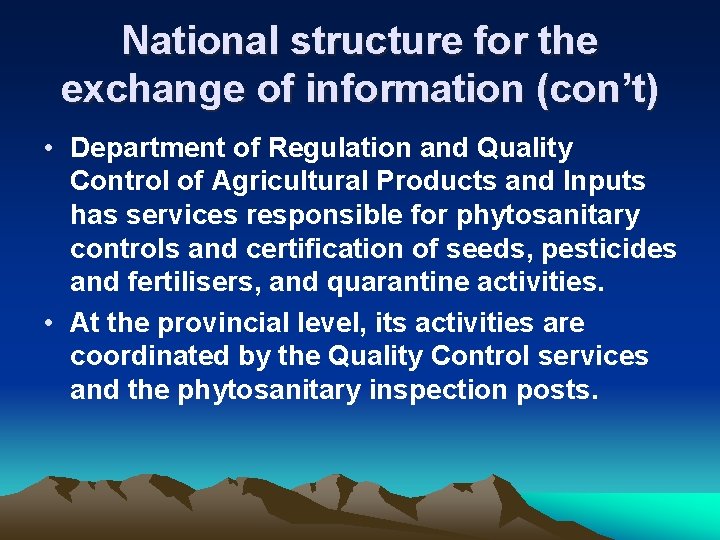 National structure for the exchange of information (con’t)

• Department of Regulation and Quality Control of Agricultural Products and Inputs has services responsible for phytosanitary controls and certification of seeds, pesticides and fertilisers, and quarantine activities.

• At the provincial level, its activities are coordinated by the Quality Control services and the phytosanitary inspection posts.